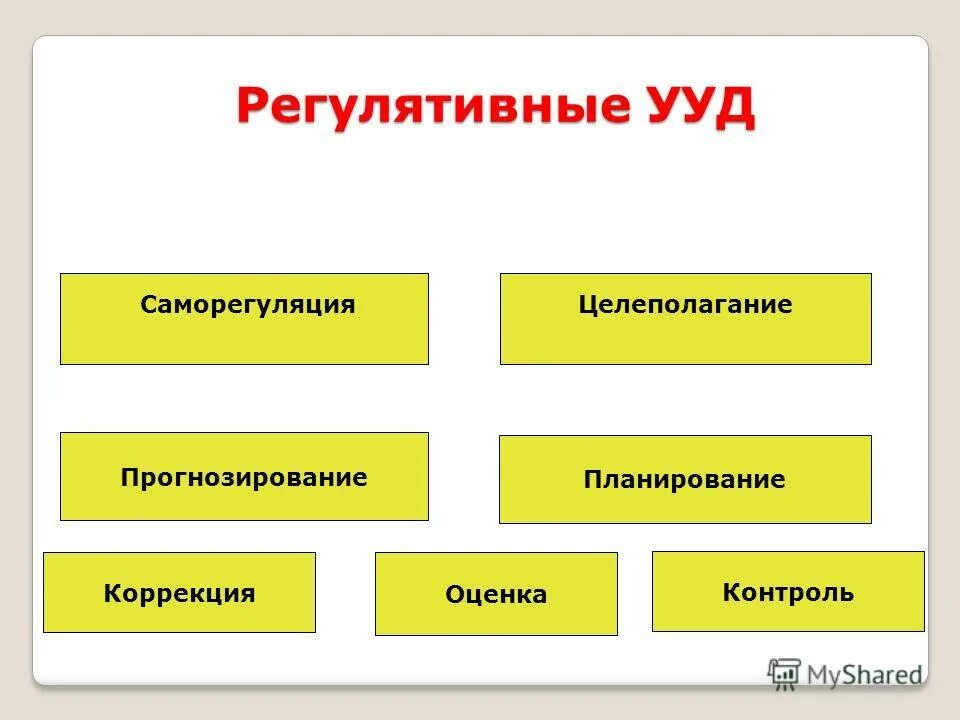 Регулятивные УУД

Саморегуляция

Целеполагание

Прогнозирование

Планирование

Коррекция

Оценка

Контроль

MyShared